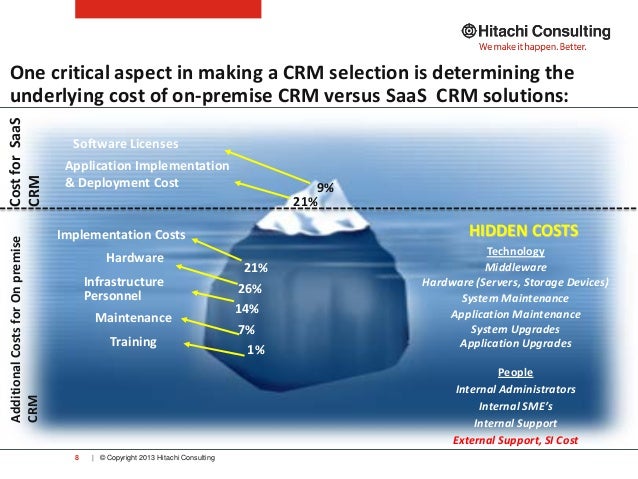 Hitachi Consulting
We make it happen. Better.

One critical aspect in making a CRM selection is determining the underlying cost of on-premise CRM versus SaaS CRM solutions:

Cost for SaaS CRM

Software Licenses
Application Implementation & Deployment Cost
9%
21%

Additional Costs for On premise CRM

Implementation Costs
Hardware
Infrastructure Personnel
Maintenance
Training
21%
26%
14%
7%
1%

HIDDEN COSTS
Technology
Middleware
Hardware (Servers, Storage Devices)
System Maintenance
Application Maintenance
System Upgrades
Application Upgrades

People
Internal Administrators
Internal SME's
Internal Support
External Support, SI Cost

8 | © Copyright 2013 Hitachi Consulting